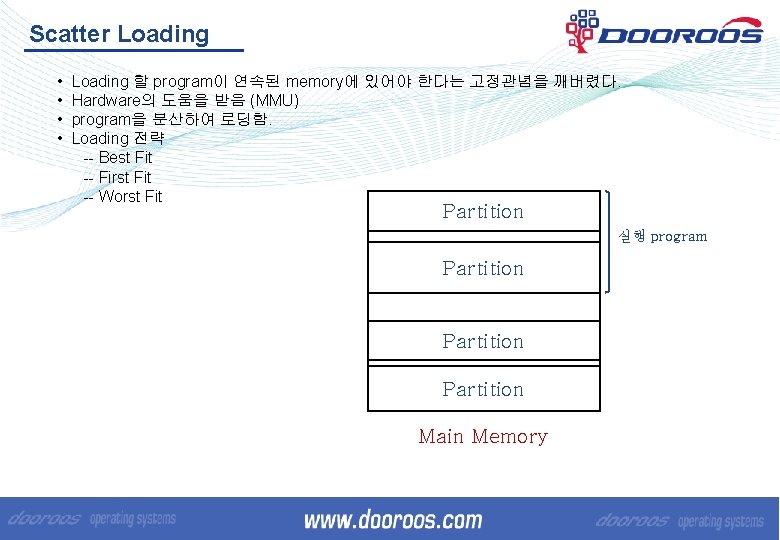 Scatter Loading

DOOROOS

• Loading 할 program이 연속된 memory에 있어야 한다는 고정관념을 깨버렸다.
• Hardware의 도움을 받음 (MMU)
• program을 분산하여 로딩함.
• Loading 전략
-- Best Fit
-- First Fit
-- Worst Fit

Partition
Partition
Partition
Partition

실행 program

Main Memory

dooroos operating systems
www.dooroos.com
dooroos operating systems